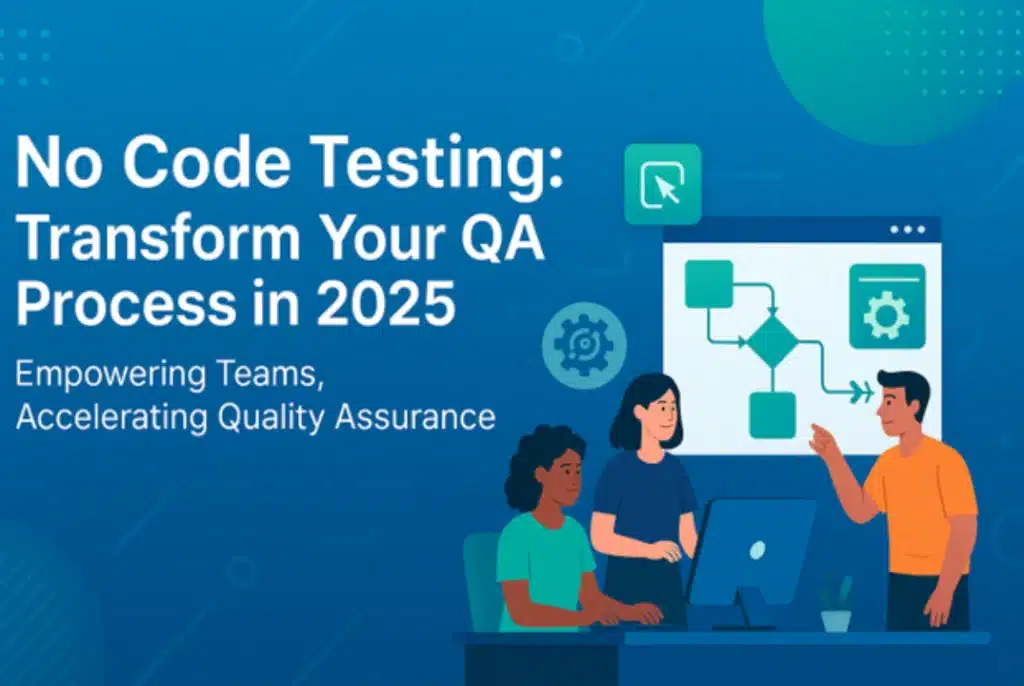 No Code Testing: Transform Your QA Process in 2025

Empowering Teams, Accelerating Quality Assurance